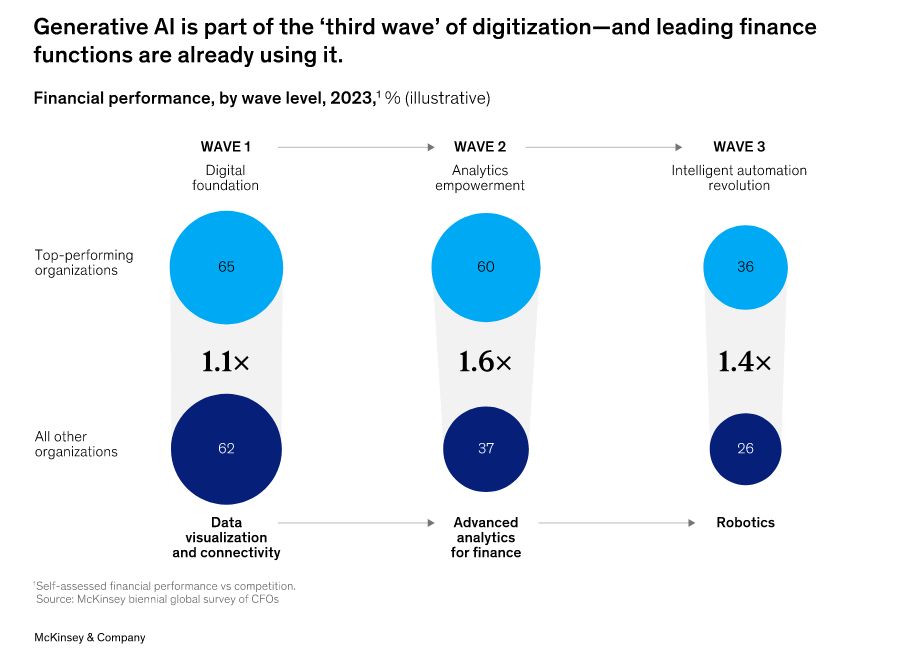 Generative AI is part of the 'third wave' of digitization—and leading finance functions are already using it.

Financial performance, by wave level, 2023,$^1$ % (illustrative)

WAVE 1
Digital foundation

WAVE 2
Analytics empowerment

WAVE 3
Intelligent automation revolution

Top-performing organizations

65

60

36

1.1×

1.6×

1.4×

All other organizations

62

37

26

Data visualization and connectivity

Advanced analytics for finance

Robotics

$^1$Self-assessed financial performance vs competition.
Source: McKinsey biennial global survey of CFOs

McKinsey & Company